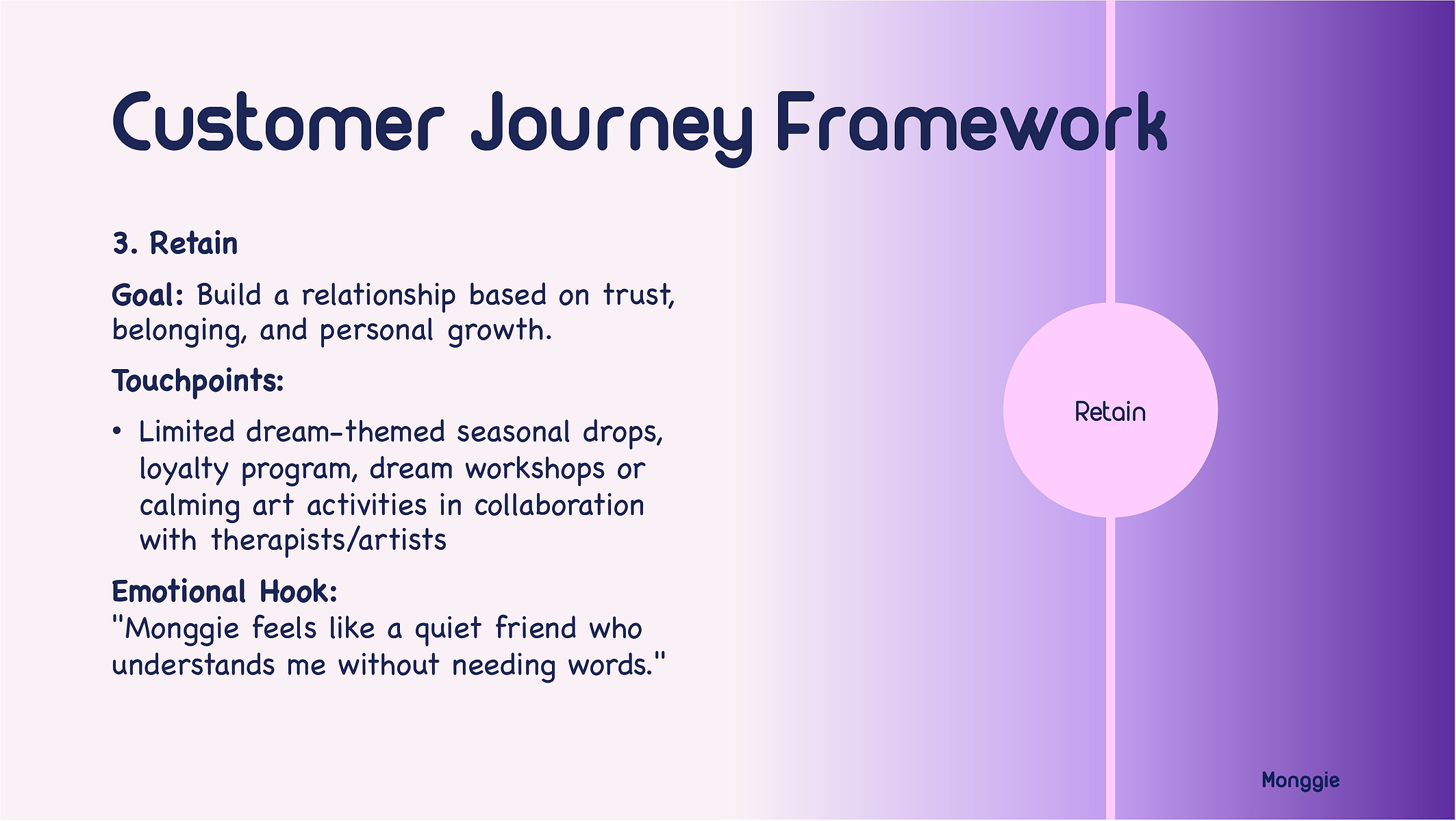 Customer Journey Framework

3. Retain

Goal: Build a relationship based on trust, belonging, and personal growth.

Touchpoints:

• Limited dream-themed seasonal drops, loyalty program, dream workshops or calming art activities in collaboration with therapists/artists

Emotional Hook:
"Monggie feels like a quiet friend who understands me without needing words."

Retain

Monggie